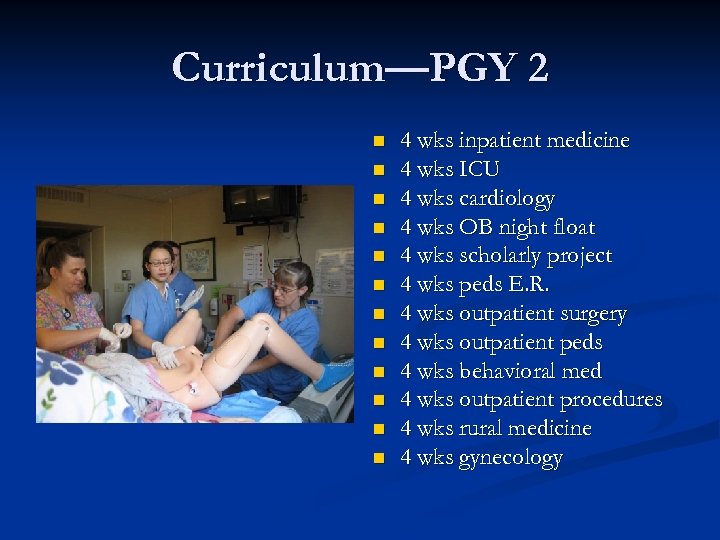 Curriculum—PGY 2

- 4 wks inpatient medicine
- 4 wks ICU
- 4 wks cardiology
- 4 wks OB night float
- 4 wks scholarly project
- 4 wks peds E.R.
- 4 wks outpatient surgery
- 4 wks outpatient peds
- 4 wks behavioral med
- 4 wks outpatient procedures
- 4 wks rural medicine
- 4 wks gynecology